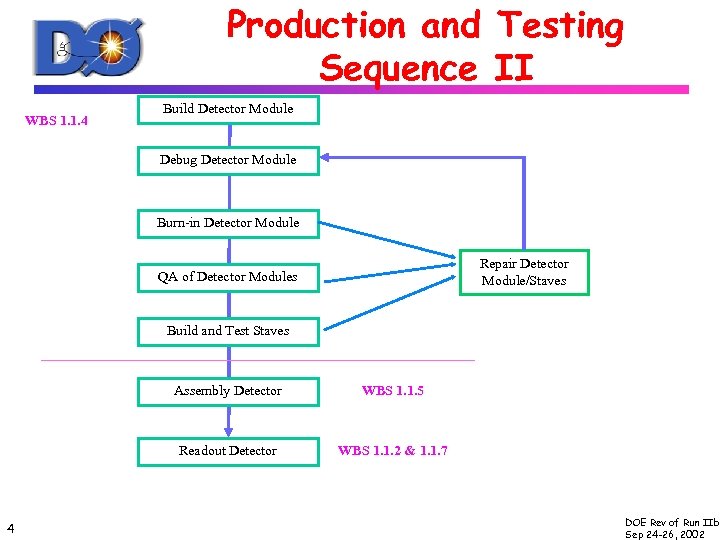 DØ

Production and Testing Sequence II

WBS 1.1.4

Build Detector Module

Debug Detector Module

Burn-in Detector Module

QA of Detector Modules

Build and Test Staves

Repair Detector Module/Staves

Assembly Detector

WBS 1.1.5

Readout Detector

WBS 1.1.2 & 1.1.7

4

DOE Rev of Run IIb
Sep 24-26, 2002